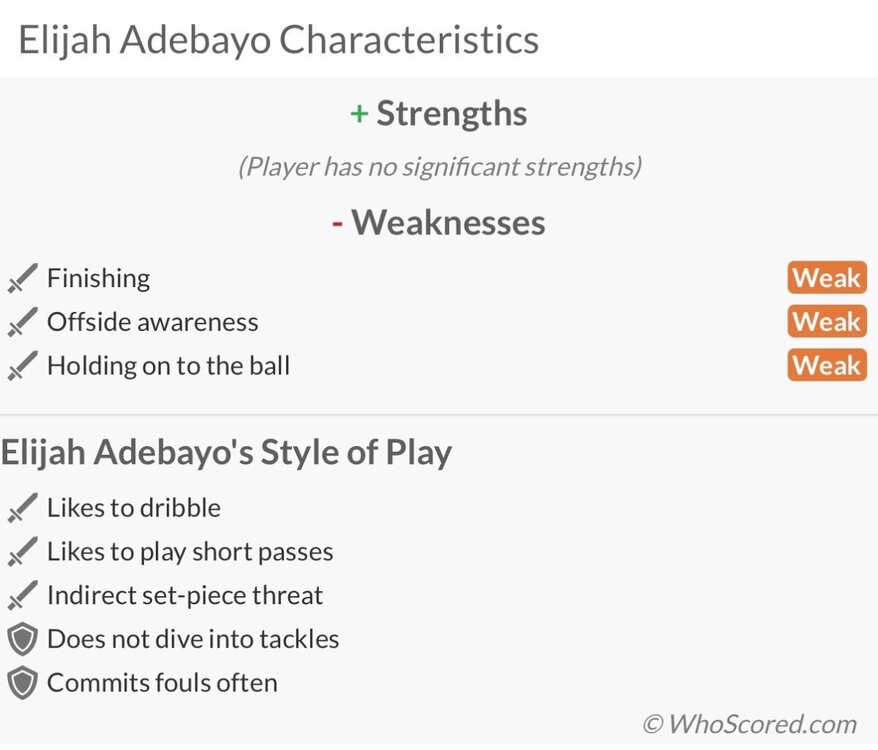 Elijah Adebayo Characteristics

+ Strengths

(Player has no significant strengths)

- Weaknesses

Finishing Weak
Offside awareness Weak
Holding on to the ball Weak

Elijah Adebayo's Style of Play

Likes to dribble
Likes to play short passes
Indirect set-piece threat
Does not dive into tackles
Commits fouls often

© WhoScored.com